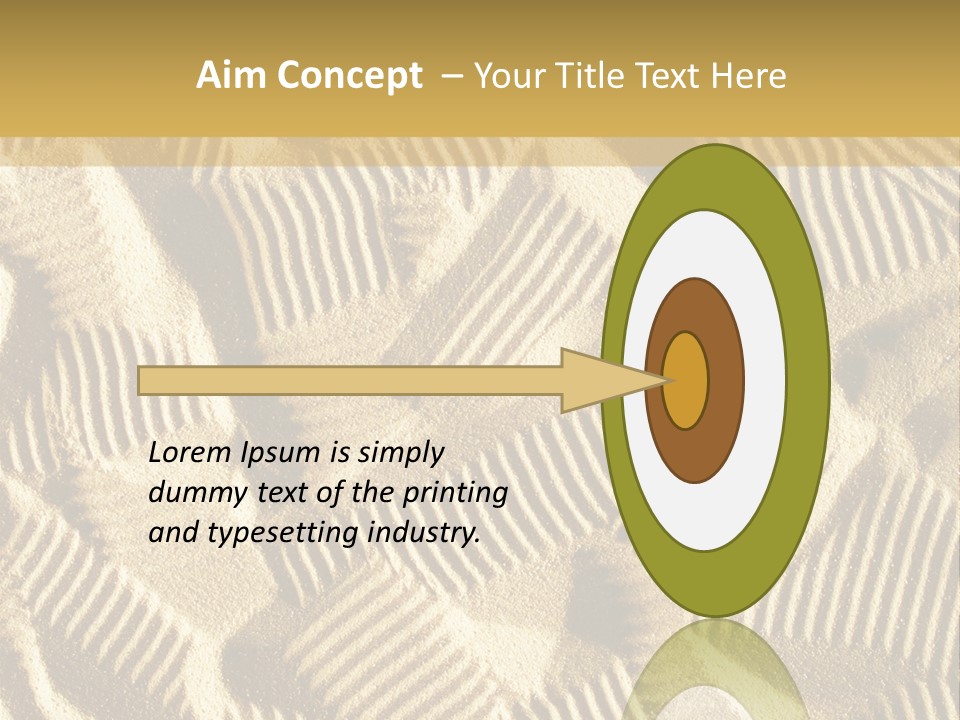 Aim Concept – Your Title Text Here

Lorem Ipsum is simply dummy text of the printing and typesetting industry.